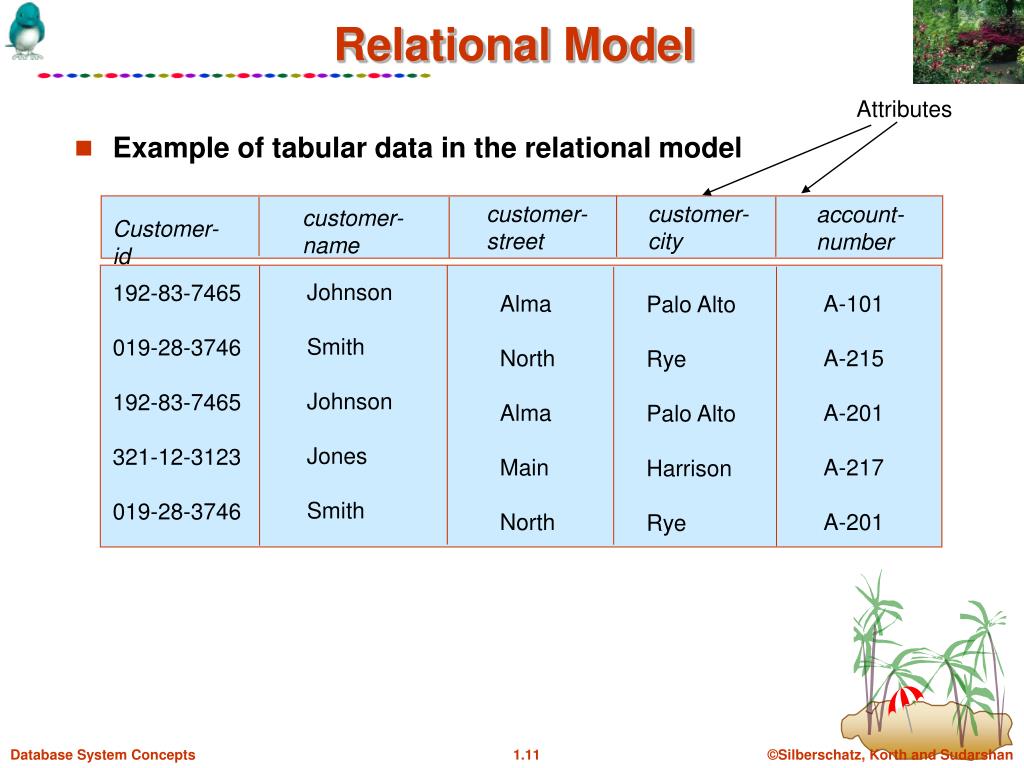 Relational Model

Attributes

Example of tabular data in the relational model

| Customer-id | customer-name | customer-street | customer-city | account-number |
|---|---|---|---|---|
| 192-83-7465 | Johnson | Alma | Palo Alto | A-101 |
| 019-28-3746 | Smith | North | Rye | A-215 |
| 192-83-7465 | Johnson | Alma | Palo Alto | A-201 |
| 321-12-3123 | Jones | Main | Harrison | A-217 |
| 019-28-3746 | Smith | North | Rye | A-201 |

Database System Concepts

1.11

©Silberschatz, Korth and Sudarshan